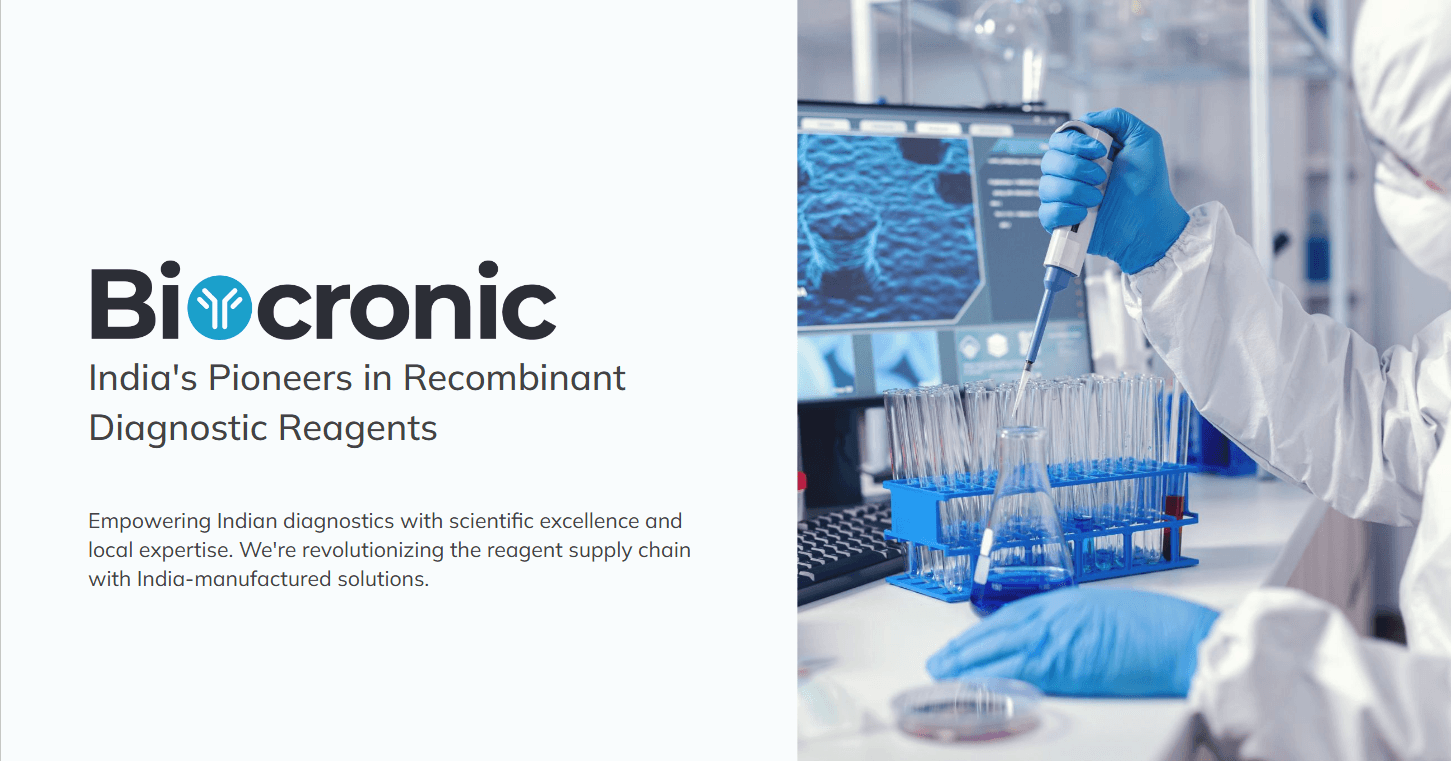 Biocronic

India's Pioneers in Recombinant Diagnostic Reagents

Empowering Indian diagnostics with scientific excellence and local expertise. We're revolutionizing the reagent supply chain with India-manufactured solutions.